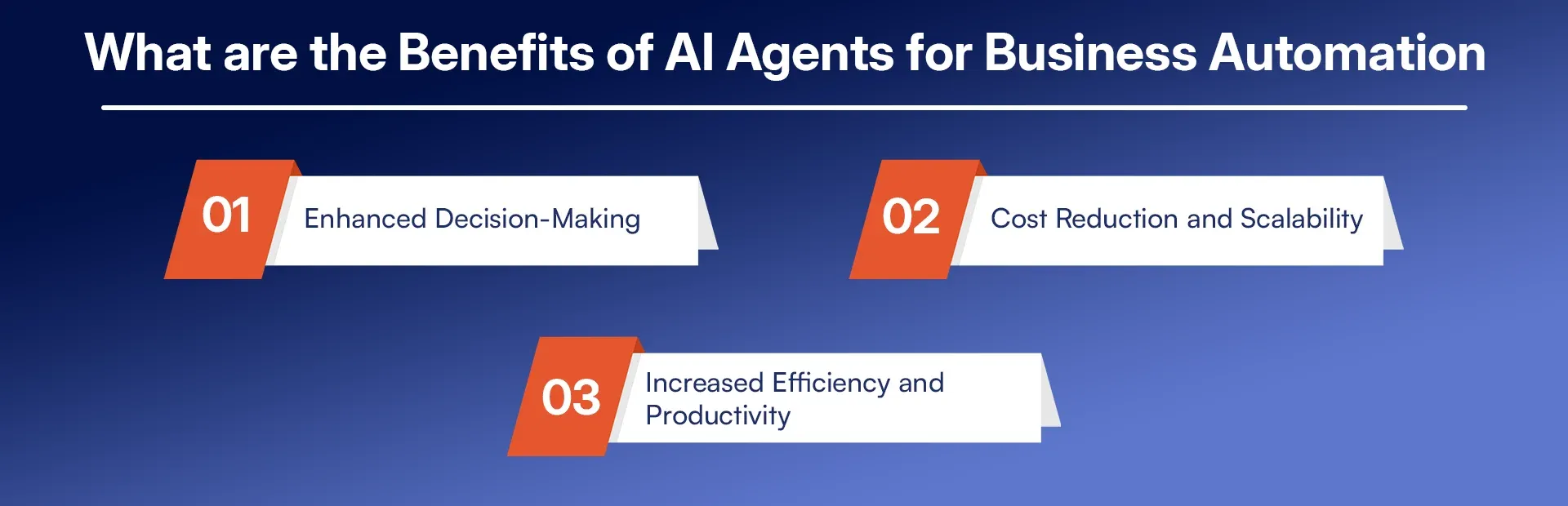 What are the Benefits of AI Agents for Business Automation

01 Enhanced Decision-Making

02 Cost Reduction and Scalability

03 Increased Efficiency and Productivity